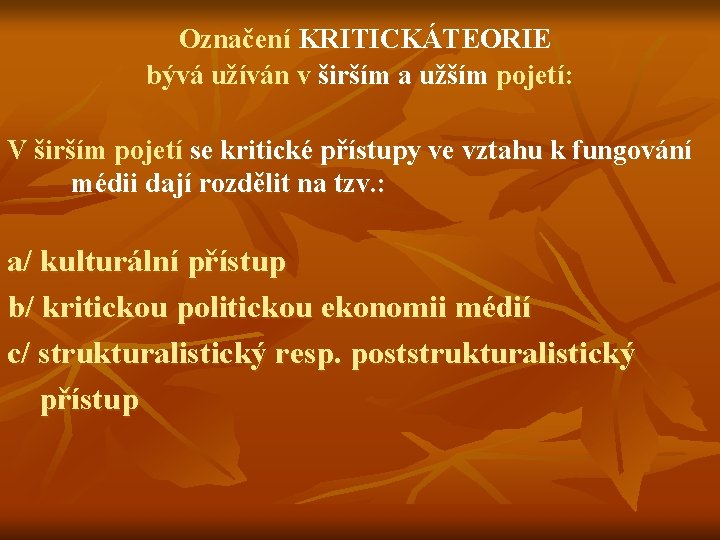 Označení KRITICKÁTEORIE bývá užíván v širším a užším pojetí:

V širším pojetí se kritické přístupy ve vztahu k fungování médii dají rozdělit na tzv.:

a/ kulturální přístup

b/ kritickou politickou ekonomii médií

c/ strukturalistický resp. poststrukturalistický přístup